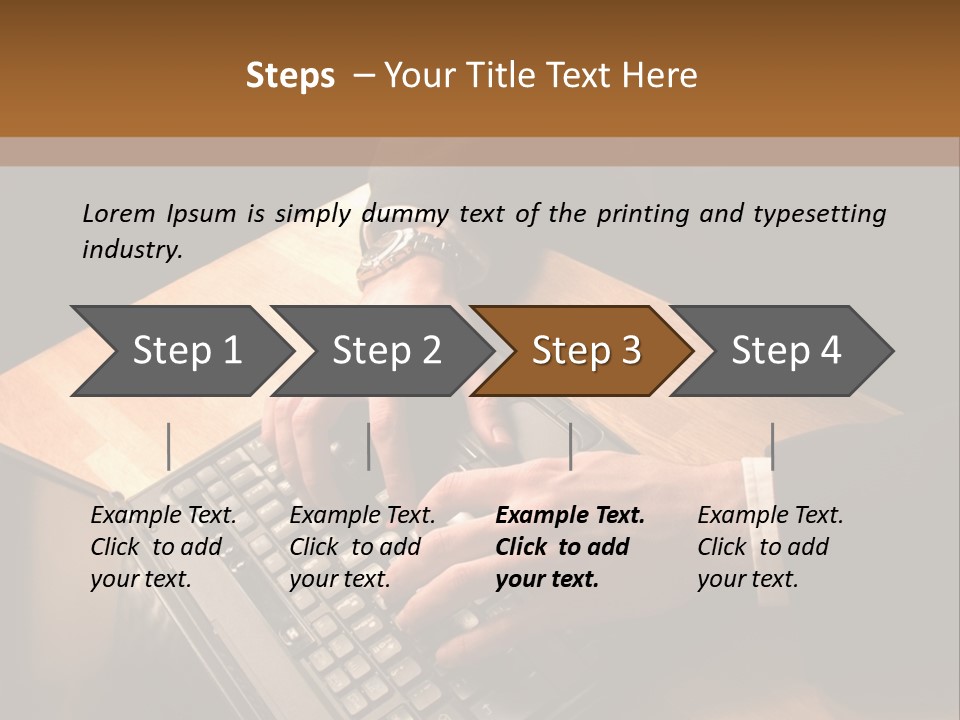 Steps – Your Title Text Here

Lorem Ipsum is simply dummy text of the printing and typesetting industry.

Step 1

Step 2

Step 3

Step 4

Example Text. Click to add your text.

Example Text. Click to add your text.

Example Text. Click to add your text.

Example Text. Click to add your text.